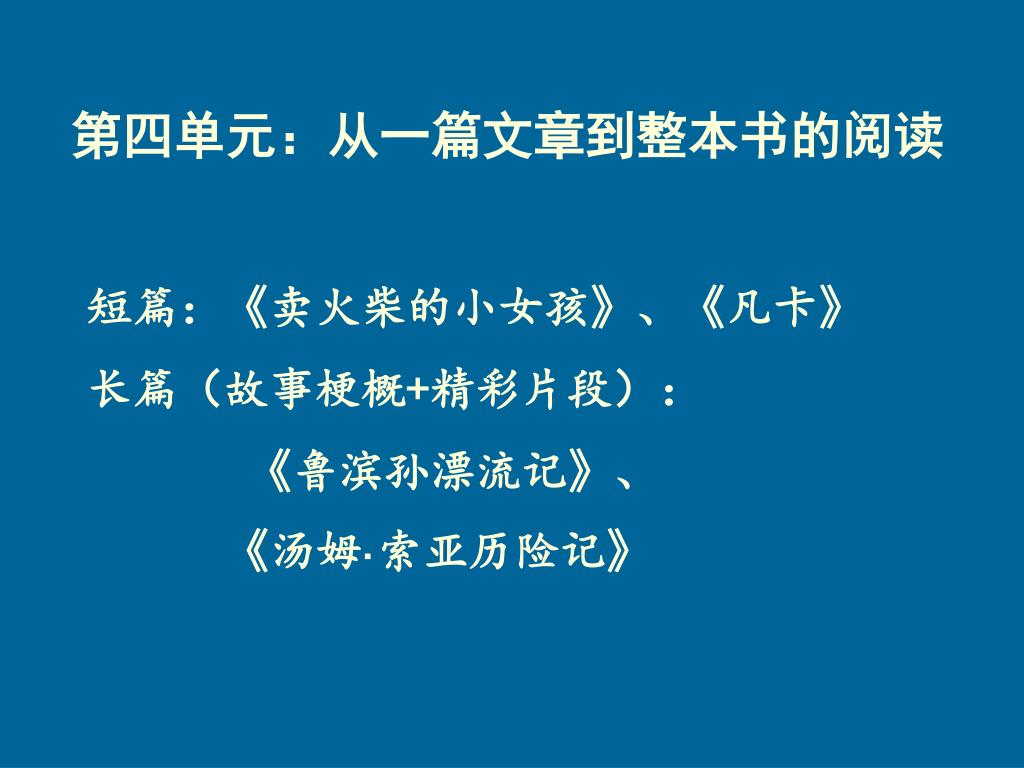 第四单元：从一篇文章到整本书的阅读

短篇：《卖火柴的小女孩》、《凡卡》

长篇（故事梗概+精彩片段）：

《鲁滨孙漂流记》、

《汤姆·索亚历险记》